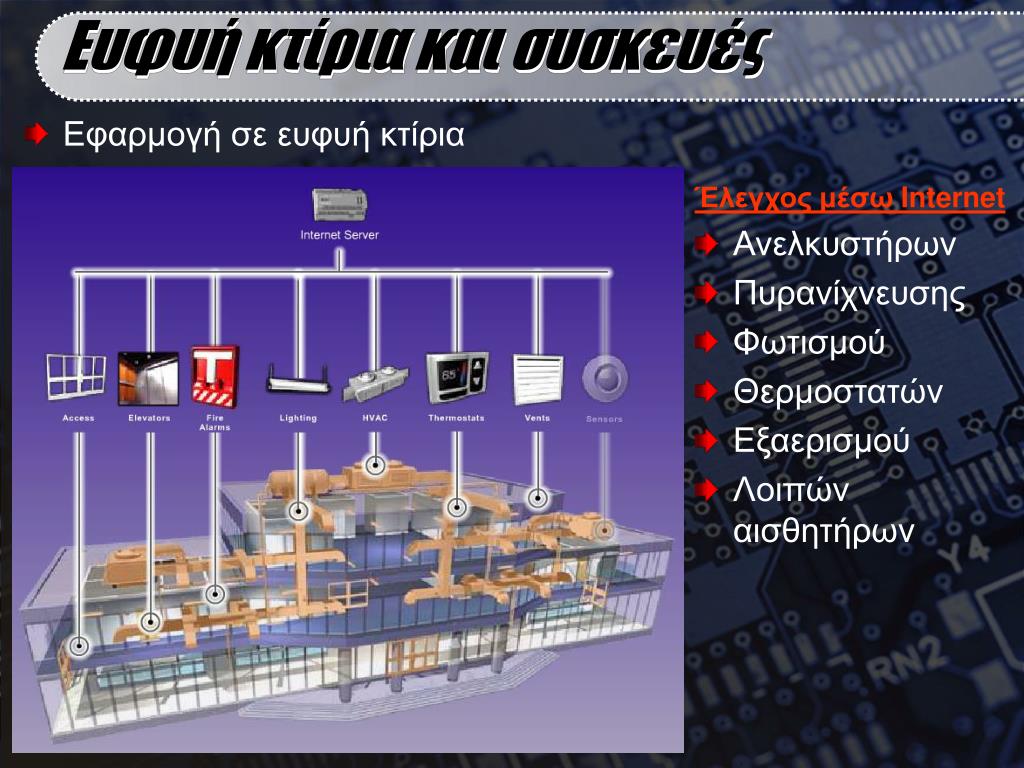 Ευφυή κτίρια και συσκευές

Εφαρμογή σε ευφυή κτίρια

Internet Server

Access
Elevators
Fire Alarms
Lighting
HVAC
Thermostats
Vents
Sensors

Έλεγχος μέσω Internet

Ανελκυστήρων

Πυρανίχνευσης

Φωτισμού

Θερμοστατών

Εξαερισμού

Λοιπών αισθητήρων

Y4

RN2